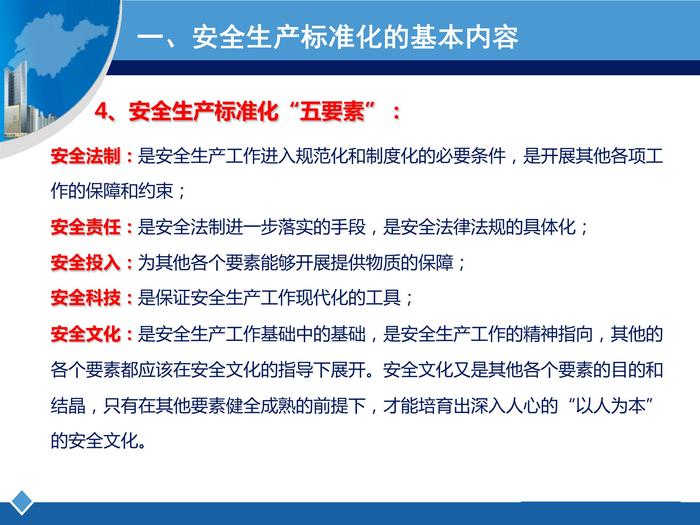 一、安全生产标准化的基本内容

4、安全生产标准化“五要素”：

安全法制：是安全生产工作进入规范化和制度化的必要条件，是开展其他各项工作的保障和约束；

安全责任：是安全法制进一步落实的手段，是安全法律法规的具体化；

安全投入：为其他各个要素能够开展提供物质的保障；

安全科技：是保证安全生产工作现代化的工具；

安全文化：是安全生产工作基础中的基础，是安全生产工作的精神指向，其他的各个要素都应该在安全文化的指导下展开。安全文化又是其他各个要素的目的和结晶，只有在其他要素健全成熟的前提下，才能培育出深入人心的“以人为本”的安全文化。